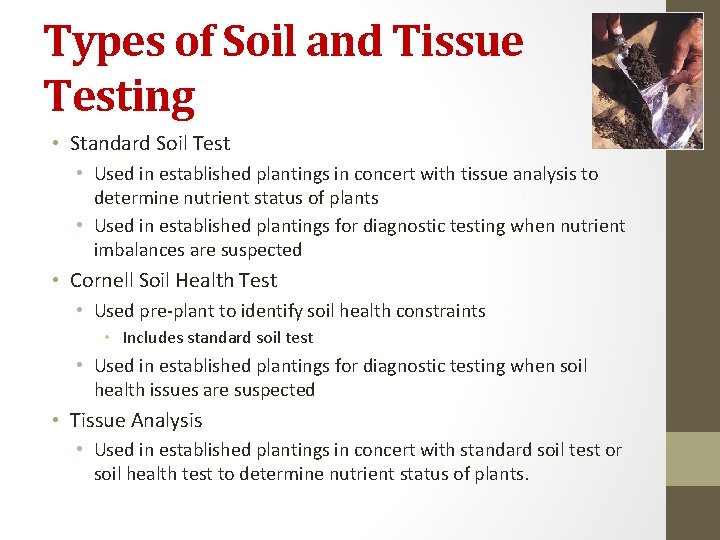 Types of Soil and Tissue Testing

• Standard Soil Test
  • Used in established plantings in concert with tissue analysis to determine nutrient status of plants
  • Used in established plantings for diagnostic testing when nutrient imbalances are suspected
• Cornell Soil Health Test
  • Used pre-plant to identify soil health constraints
    • Includes standard soil test
  • Used in established plantings for diagnostic testing when soil health issues are suspected
• Tissue Analysis
  • Used in established plantings in concert with standard soil test or soil health test to determine nutrient status of plants.